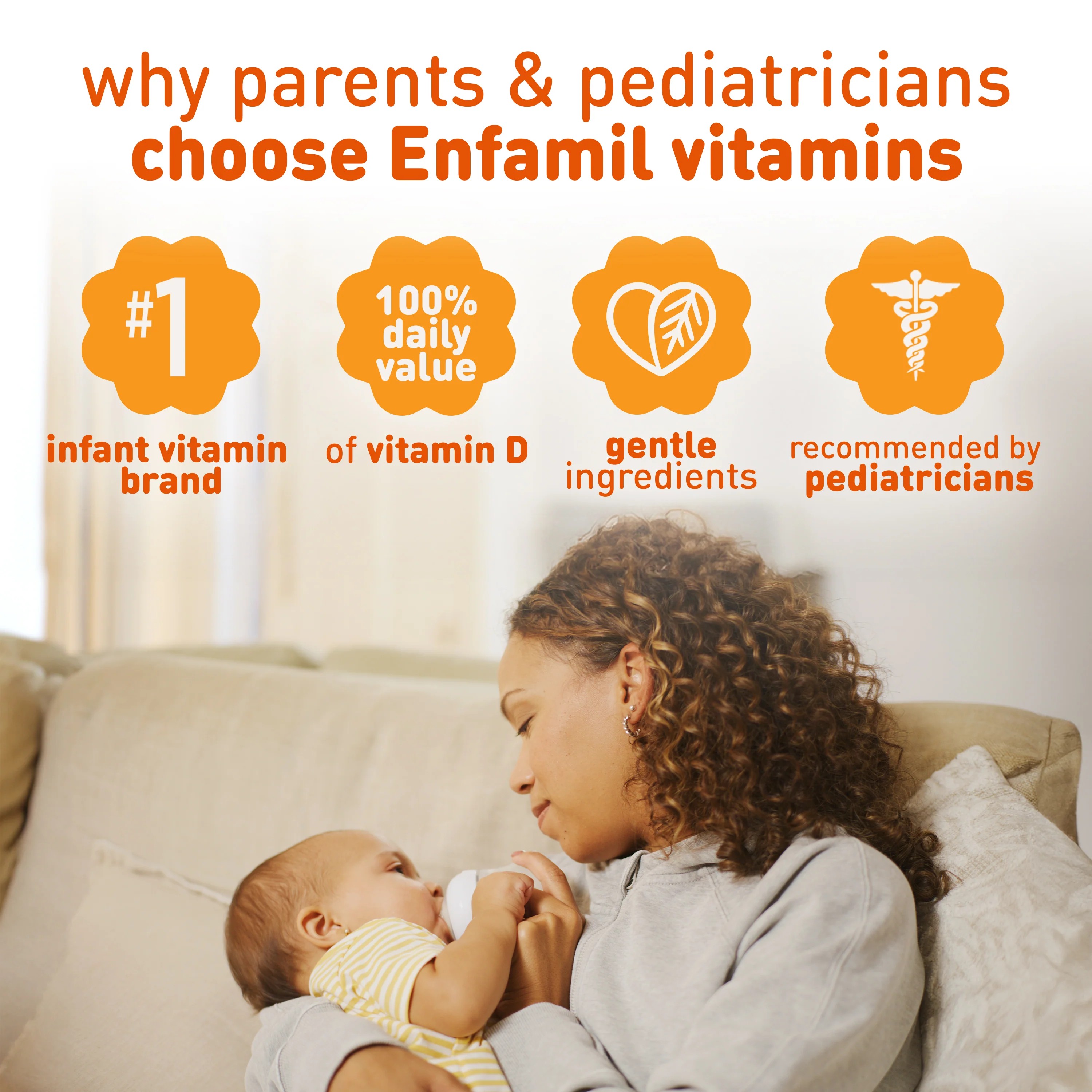 why parents & pediatricians
choose Enfamil vitamins

#1

infant vitamin brand

100% daily value

of vitamin D

gentle ingredients

recommended by pediatricians